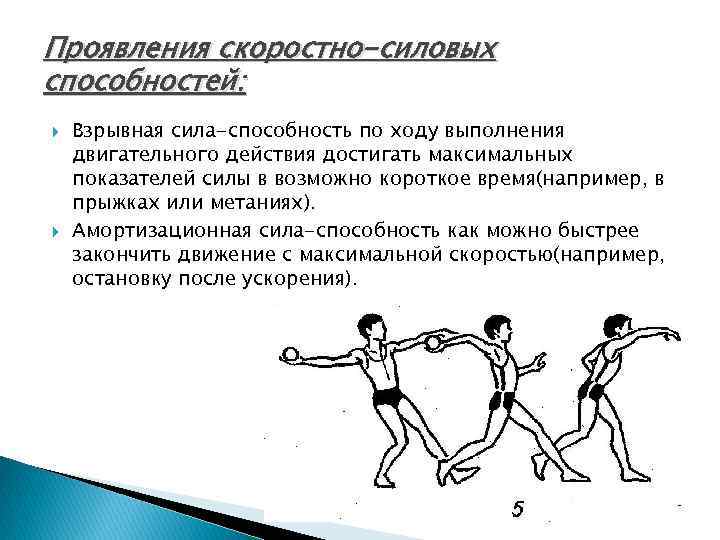 Проявления скоростно-силовых способностей:

Взрывная сила-способность по ходу выполнения двигательного действия достигать максимальных показателей силы в возможно короткое время(например, в прыжках или метаниях).

Амортизационная сила-способность как можно быстрее закончить движение с максимальной скоростью(например, остановку после ускорения).

5